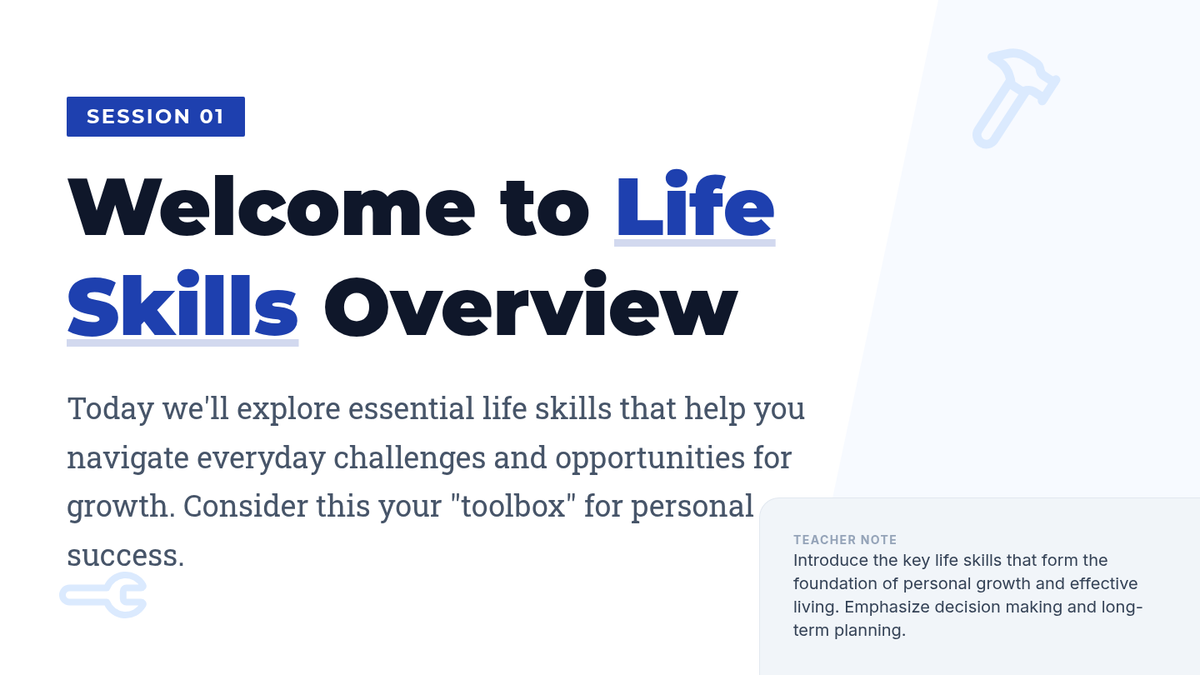 SESSION 01

Welcome to Life Skills Overview

Today we'll explore essential life skills that help you navigate everyday challenges and opportunities for growth. Consider this your "toolbox" for personal success.

TEACHER NOTE
Introduce the key life skills that form the foundation of personal growth and effective living. Emphasize decision making and long-term planning.